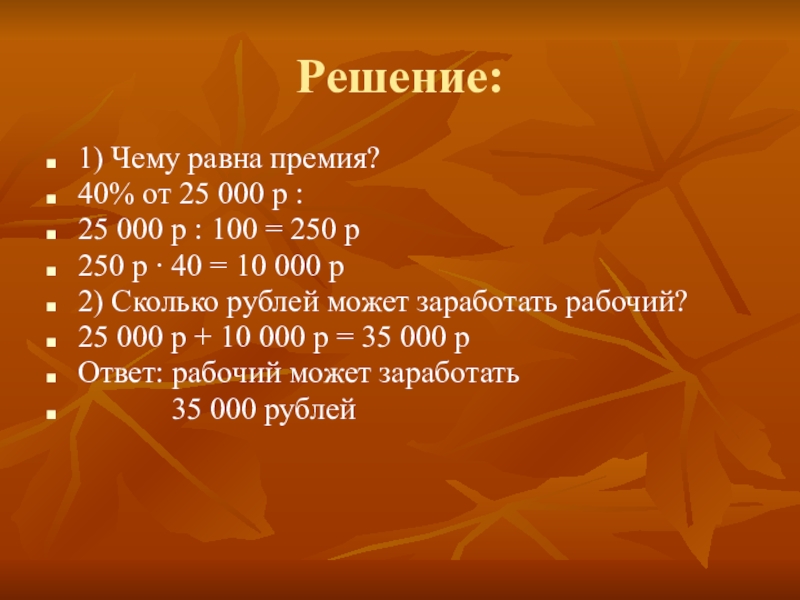 Решение:

- 1) Чему равна премия?
- 40% от 25 000 р :
- 25 000 р : 100 = 250 р
- 250 р · 40 = 10 000 р
- 2) Сколько рублей может заработать рабочий?
- 25 000 р + 10 000 р = 35 000 р
- Ответ: рабочий может заработать
- 35 000 рублей